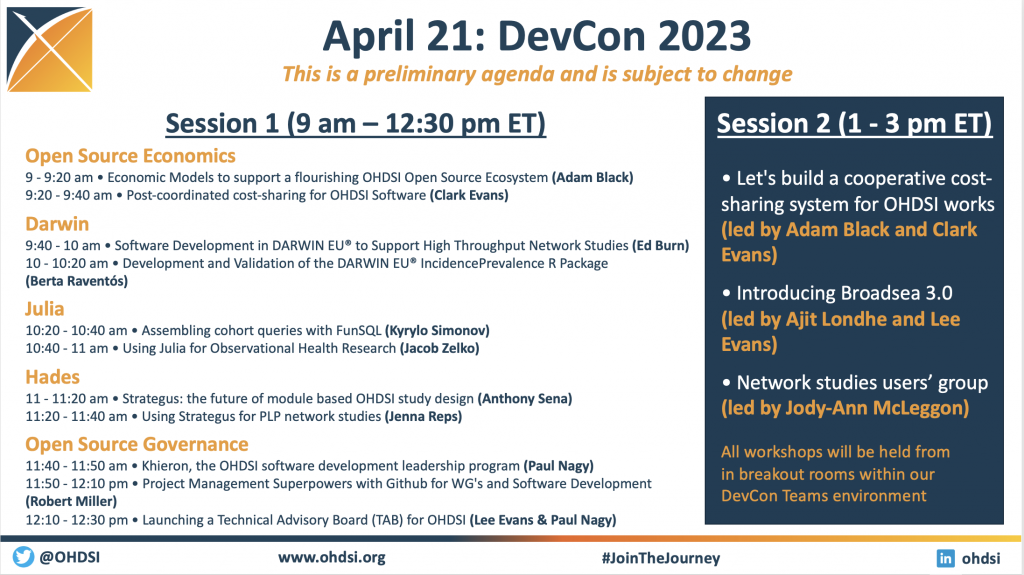 April 21: DevCon 2023

This is a preliminary agenda and is subject to change

Session 1 (9 am – 12:30 pm ET)

Open Source Economics
9 - 9:20 am • Economic Models to support a flourishing OHDSI Open Source Ecosystem (Adam Black)
9:20 - 9:40 am • Post-coordinated cost-sharing for OHDSI Software (Clark Evans)

Darwin
9:40 - 10 am • Software Development in DARWIN EU® to Support High Throughput Network Studies (Ed Burn)
10 - 10:20 am • Development and Validation of the DARWIN EU® IncidencePrevalence R Package (Berta Raventós)

Julia
10:20 - 10:40 am • Assembling cohort queries with FunSQL (Kyrylo Simonov)
10:40 - 11 am • Using Julia for Observational Health Research (Jacob Zelko)

Hades
11 - 11:20 am • Strategus: the future of module based OHDSI study design (Anthony Sena)
11:20 - 11:40 am • Using Strategus for PLP network studies (Jenna Reps)

Open Source Governance
11:40 - 11:50 am • Khieron, the OHDSI software development leadership program (Paul Nagy)
11:50 - 12:10 pm • Project Management Superpowers with Github for WG's and Software Development (Robert Miller)
12:10 - 12:30 pm • Launching a Technical Advisory Board (TAB) for OHDSI (Lee Evans & Paul Nagy)

Session 2 (1 - 3 pm ET)

• Let's build a cooperative cost-sharing system for OHDSI works (led by Adam Black and Clark Evans)

• Introducing Broadsea 3.0 (led by Ajit Londhe and Lee Evans)

• Network studies users' group (led by Jody-Ann McLeggon)

All workshops will be held from in breakout rooms within our DevCon Teams environment

@OHDSI www.ohdsi.org #JoinTheJourney ohdsi